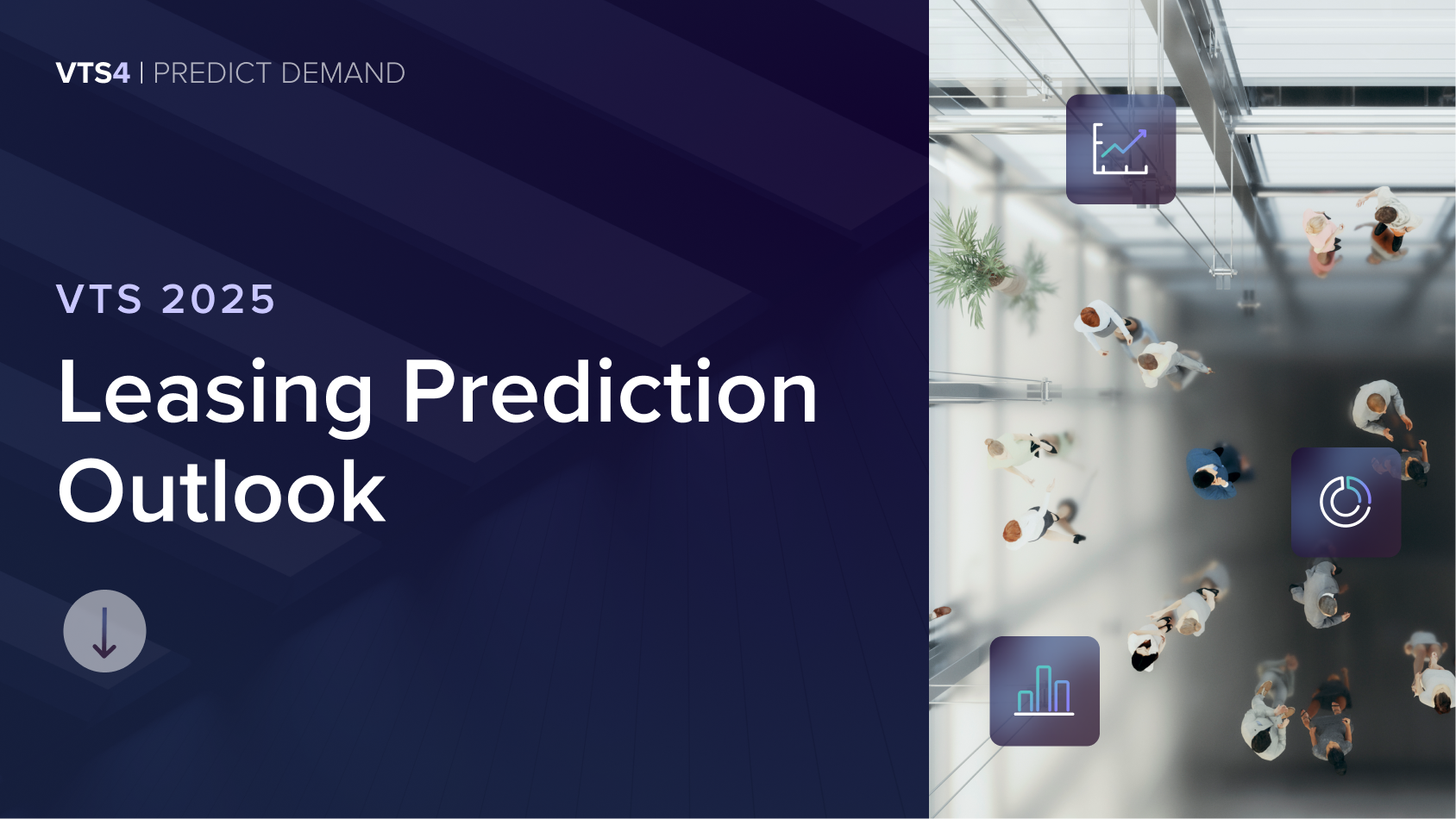 VTS4 | PREDICT DEMAND

VTS 2025

Leasing Prediction Outlook